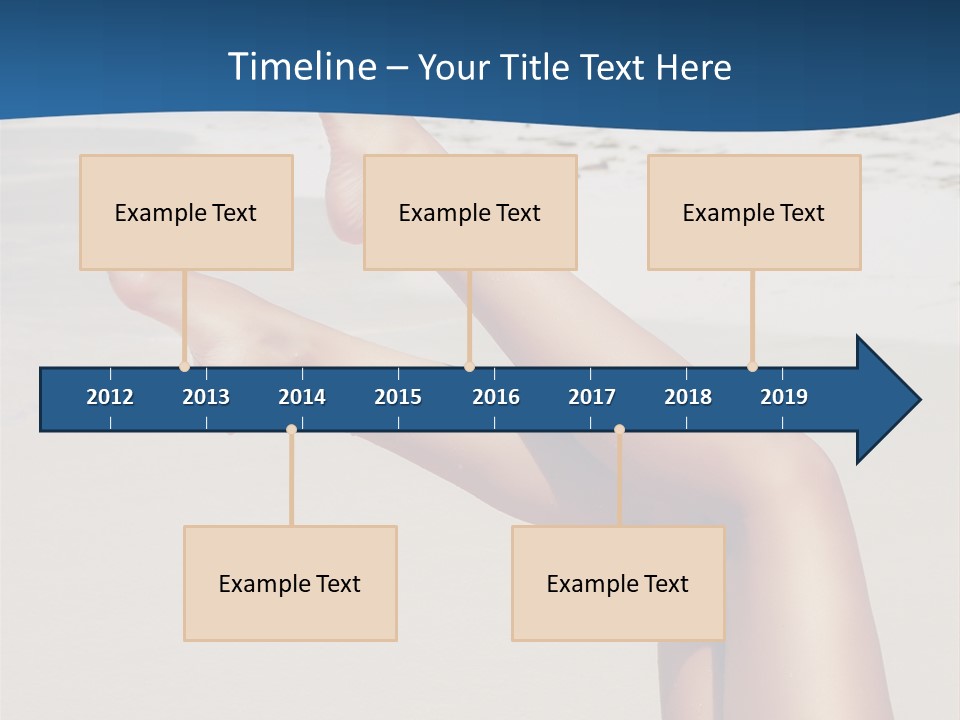 Timeline – Your Title Text Here

Example Text

Example Text

Example Text

2012 2013 2014 2015 2016 2017 2018 2019

Example Text

Example Text